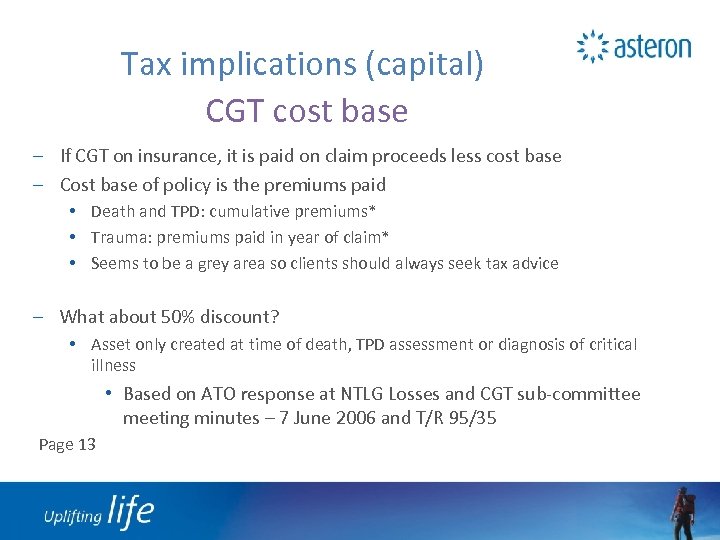 asteron

Tax implications (capital)
CGT cost base

– If CGT on insurance, it is paid on claim proceeds less cost base
– Cost base of policy is the premiums paid
• Death and TPD: cumulative premiums*
• Trauma: premiums paid in year of claim*
• Seems to be a grey area so clients should always seek tax advice

– What about 50% discount?
• Asset only created at time of death, TPD assessment or diagnosis of critical illness
• Based on ATO response at NTLG Losses and CGT sub-committee meeting minutes – 7 June 2006 and T/R 95/35

Page 13

Uplifting life